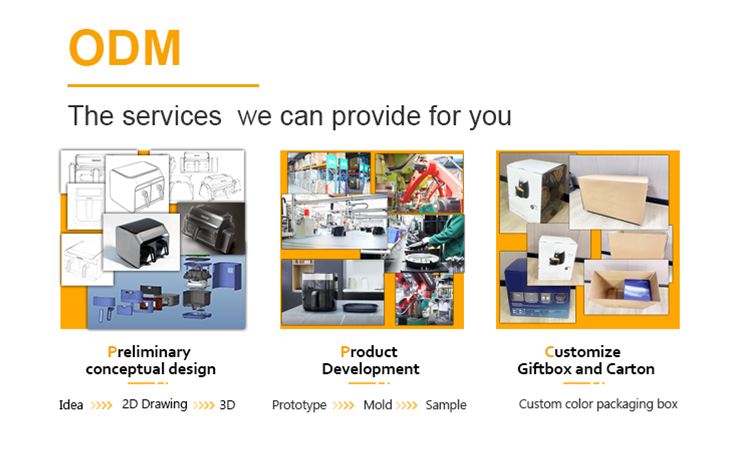 ODM

The services we can provide for you

Preliminary conceptual design

Idea >>>> 2D Drawing >>>> 3D

Product Development

Prototype >>>> Mold >>>> Sample

Customize Giftbox and Carton

Custom color packaging box